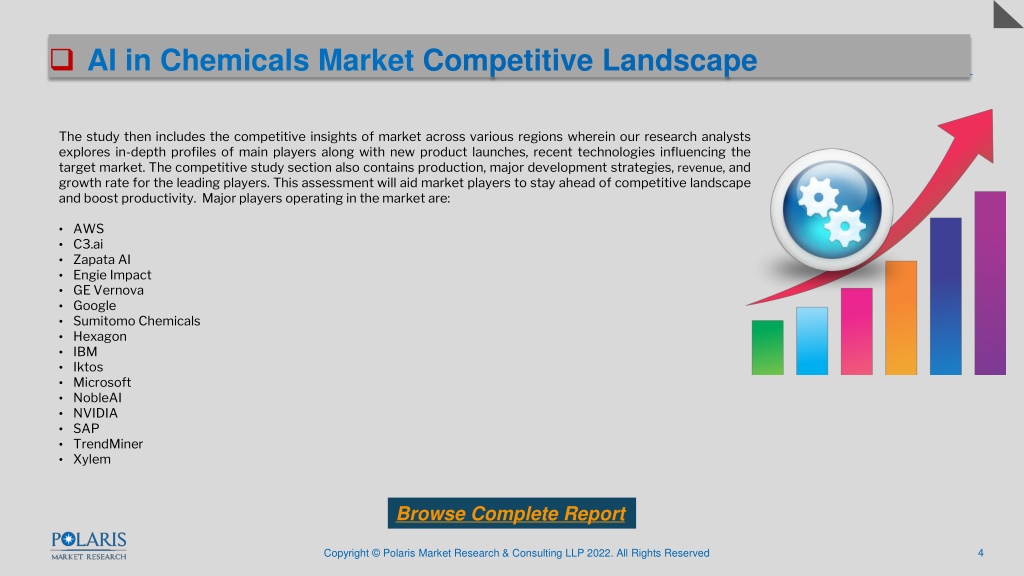 AI in Chemicals Market Competitive Landscape

The study then includes the competitive insights of market across various regions wherein our research analysts explores in-depth profiles of main players along with new product launches, recent technologies influencing the target market. The competitive study section also contains production, major development strategies, revenue, and growth rate for the leading players. This assessment will aid market players to stay ahead of competitive landscape and boost productivity. Major players operating in the market are:

• AWS
• C3.ai
• Zapata AI
• Engie Impact
• GE Vernova
• Google
• Sumitomo Chemicals
• Hexagon
• IBM
• Iktos
• Microsoft
• NobleAI
• NVIDIA
• SAP
• TrendMiner
• Xylem

Browse Complete Report

POLARIS MARKET RESEARCH

Copyright © Polaris Market Research & Consulting LLP 2022. All Rights Reserved

4